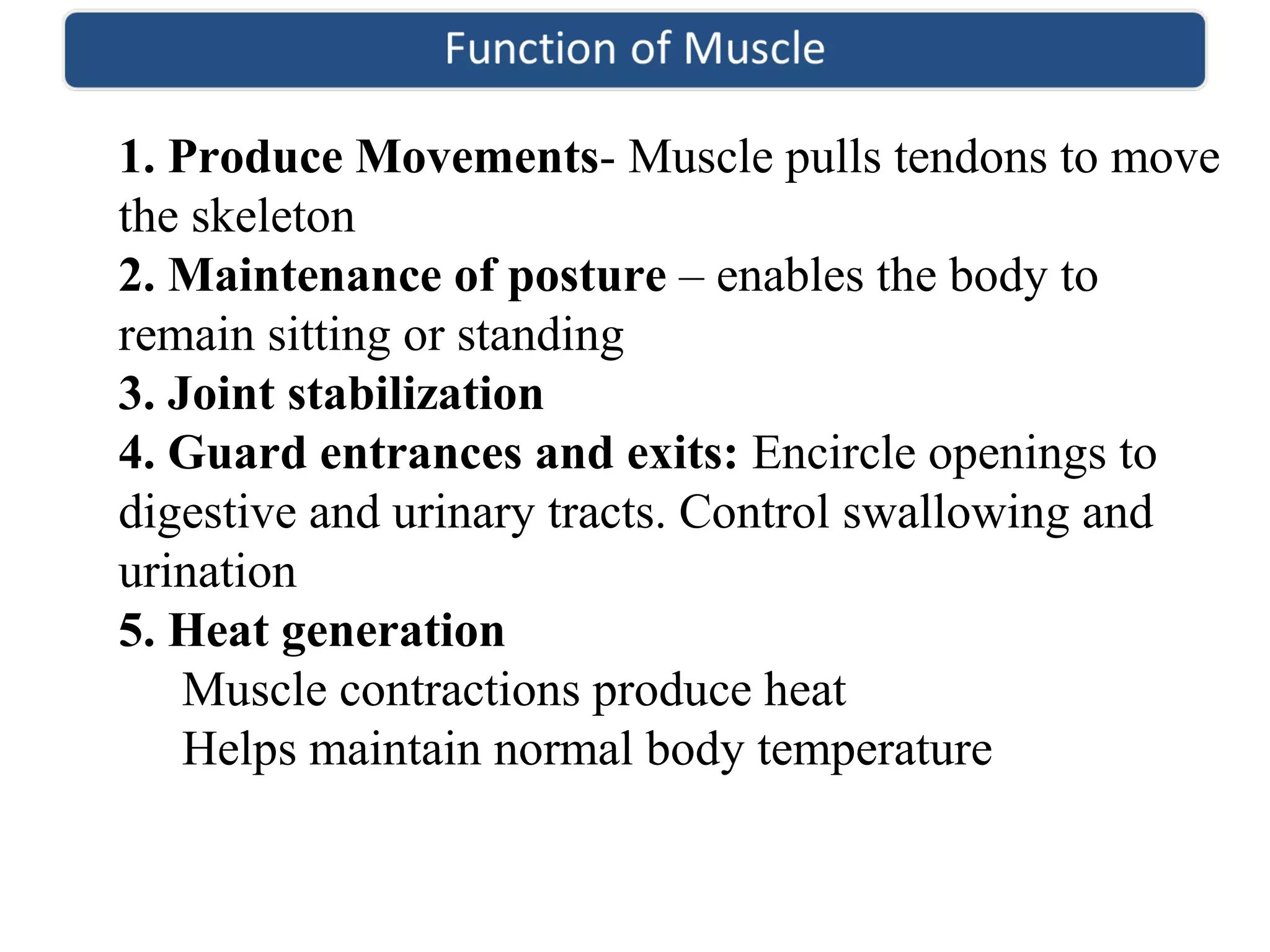 Function of Muscle

1. Produce Movements- Muscle pulls tendons to move the skeleton
2. Maintenance of posture – enables the body to remain sitting or standing
3. Joint stabilization
4. Guard entrances and exits: Encircle openings to digestive and urinary tracts. Control swallowing and urination
5. Heat generation
Muscle contractions produce heat
Helps maintain normal body temperature